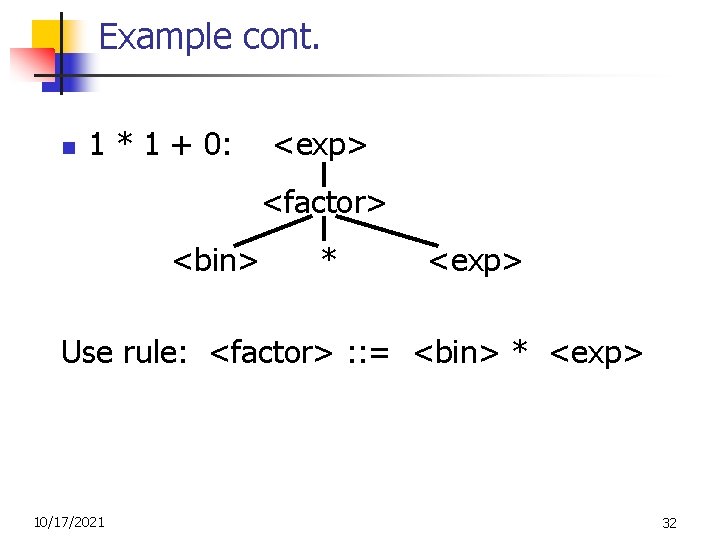 Example cont.

1 * 1 + 0: <exp>

<factor>

<bin> * <exp>

Use rule: <factor> ::= <bin> * <exp>

10/17/2021

32